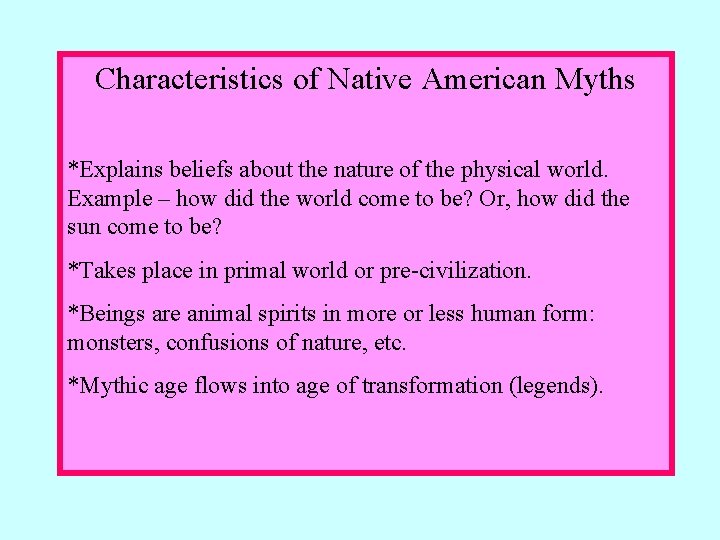 Characteristics of Native American Myths

*Explains beliefs about the nature of the physical world. Example – how did the world come to be? Or, how did the sun come to be?

*Takes place in primal world or pre-civilization.

*Beings are animal spirits in more or less human form: monsters, confusions of nature, etc.

*Mythic age flows into age of transformation (legends).